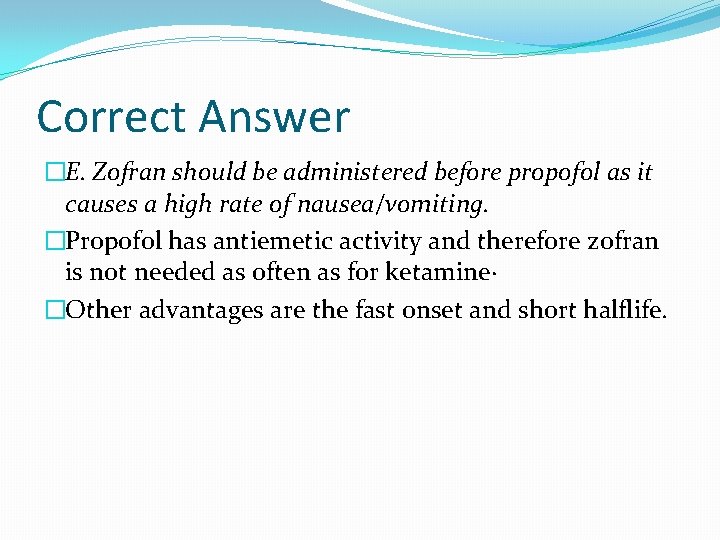 Correct Answer

E. Zofran should be administered before propofol as it causes a high rate of nausea/vomiting.

Propofol has antiemetic activity and therefore zofran is not needed as often as for ketamine·

Other advantages are the fast onset and short halflife.